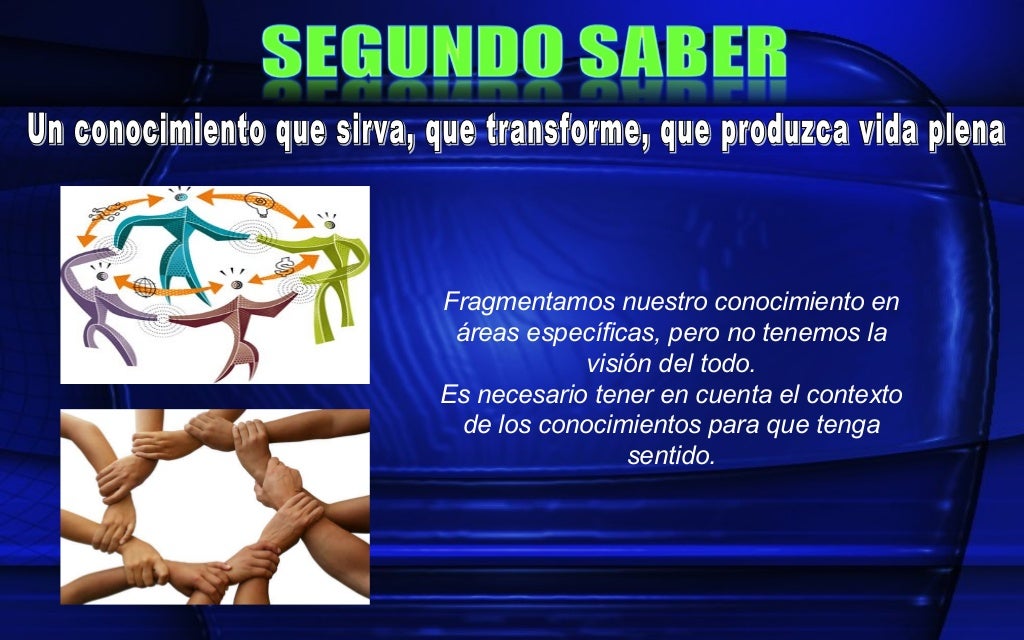 SEGUNDO SABER

Un conocimiento que sirva, que transforme, que produzca vida plena

Fragmentamos nuestro conocimiento en áreas específicas, pero no tenemos la visión del todo.
Es necesario tener en cuenta el contexto de los conocimientos para que tenga sentido.